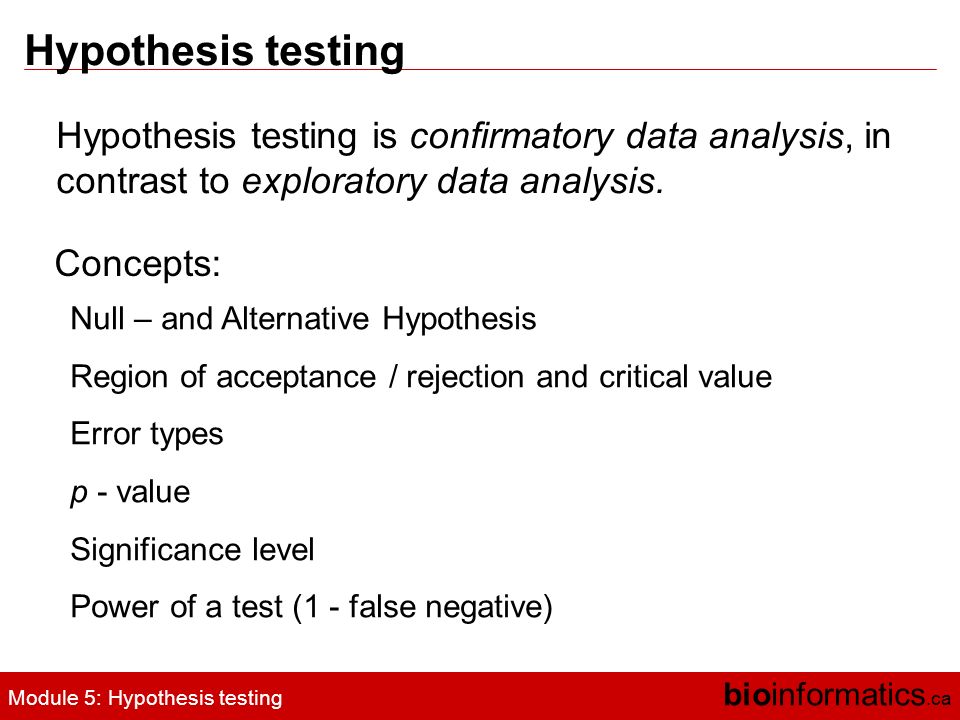 Hypothesis testing

Hypothesis testing is confirmatory data analysis, in contrast to exploratory data analysis.

Concepts:

Null – and Alternative Hypothesis

Region of acceptance / rejection and critical value

Error types

p - value

Significance level

Power of a test (1 - false negative)

Module 5: Hypothesis testing

bioinformatics.ca